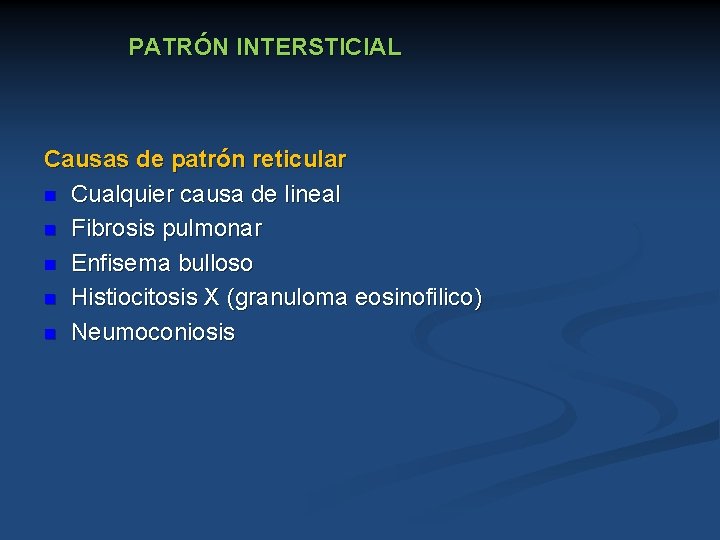 PATRÓN INTERSTICIAL

Causas de patrón reticular

- Cualquier causa de lineal
- Fibrosis pulmonar
- Enfisema bulloso
- Histiocitosis X (granuloma eosinofilico)
- Neumoconiosis